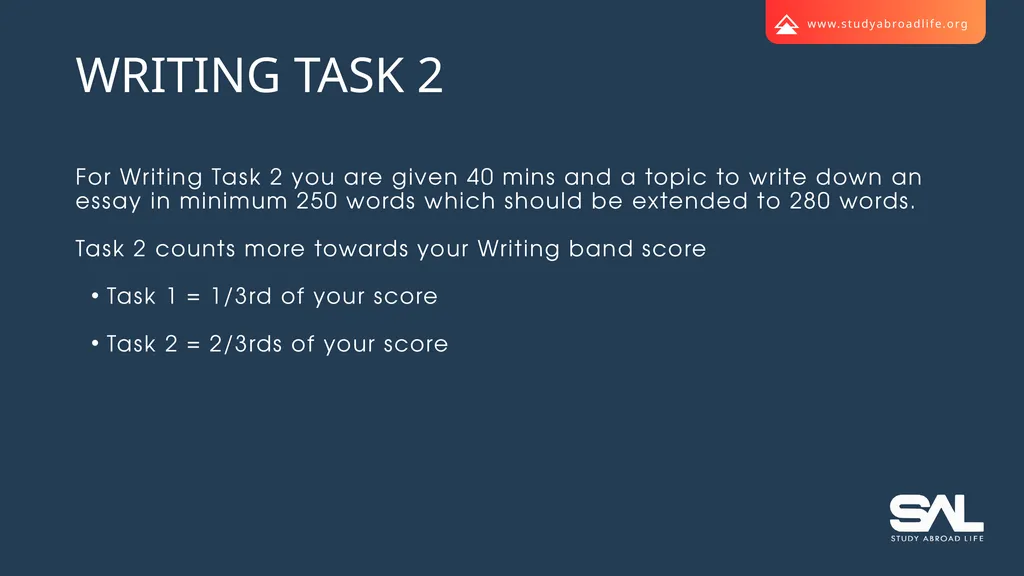 www.studyabroadlife.org

WRITING TASK 2

For Writing Task 2 you are given 40 mins and a topic to write down an essay in minimum 250 words which should be extended to 280 words.

Task 2 counts more towards your Writing band score

• Task 1 = 1/3rd of your score

• Task 2 = 2/3rds of your score

SAL
STUDY ABROAD LIFE